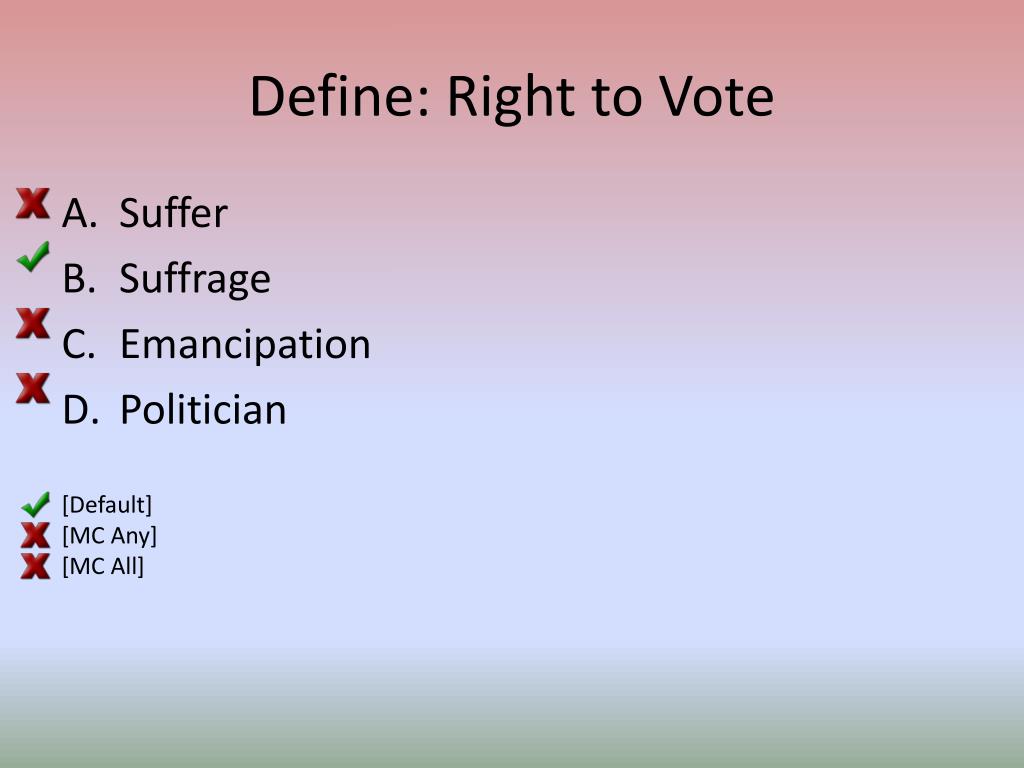 Define: Right to Vote

A. Suffer
B. Suffrage
C. Emancipation
D. Politician

[Default]
[MC Any]
[MC All]